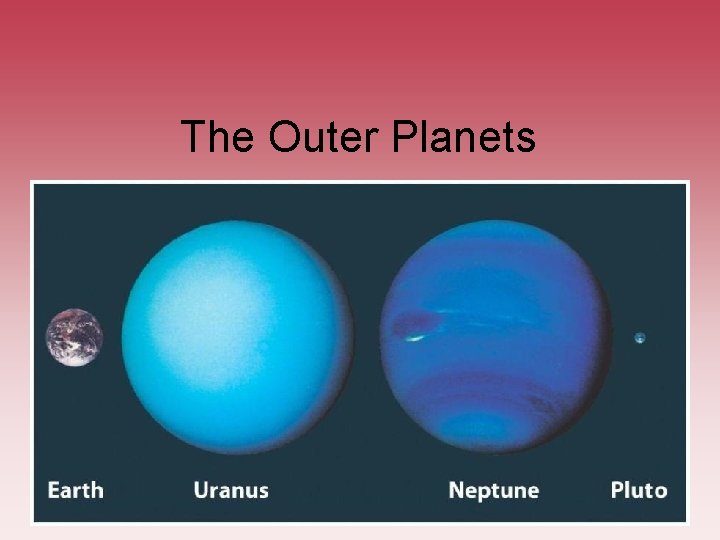 The Outer Planets

Earth Uranus Neptune Pluto